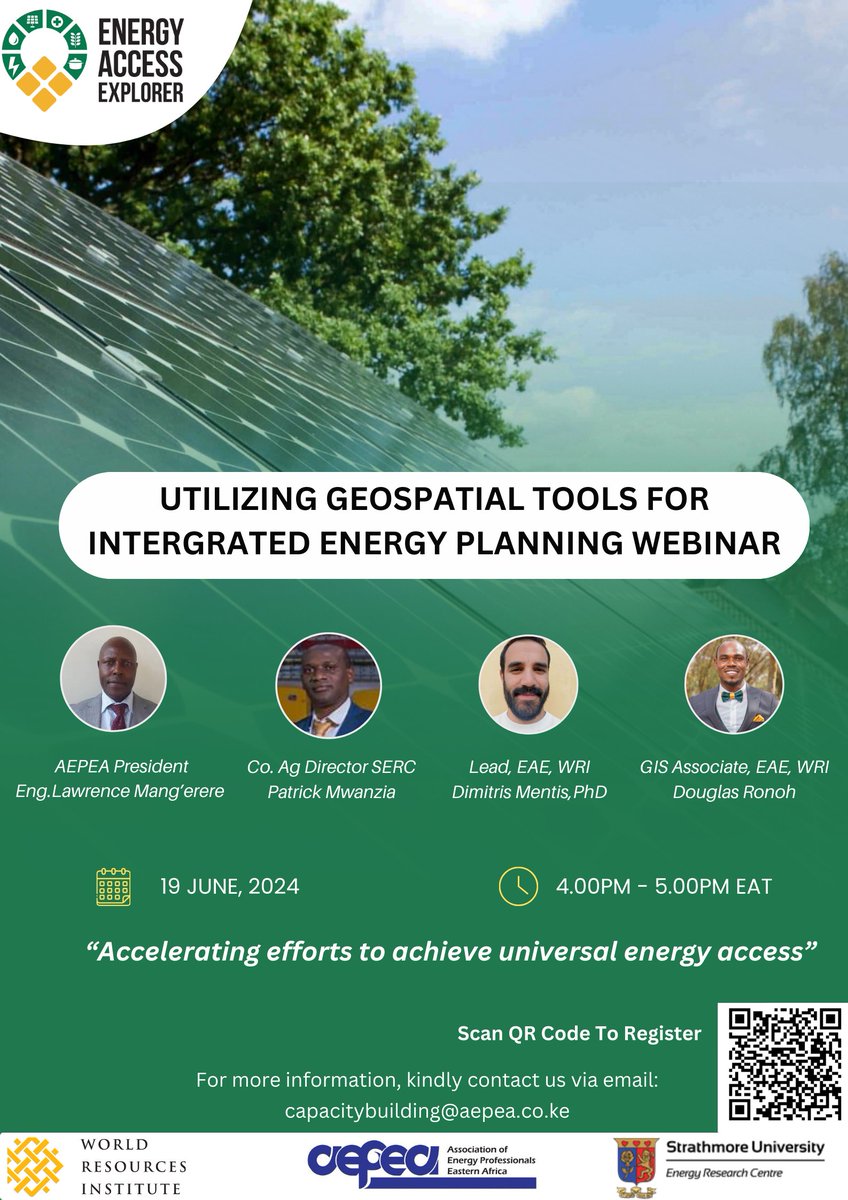 ENERGY ACCESS EXPLORER

UTILIZING GEOSPATIAL TOOLS FOR INTERGRATED ENERGY PLANNING WEBINAR

AEPEA President
Eng.Lawrence Mang'erere

Co. Ag Director SERC
Patrick Mwanzia

Lead, EAE, WRI
Dimitris Mentis,PhD

GIS Associate, EAE, WRI
Douglas Ronoh

19 JUNE, 2024

4.00PM - 5.00PM EAT

"Accelerating efforts to achieve universal energy access"

Scan QR Code To Register

For more information, kindly contact us via email:
capacitybuilding@aepea.co.ke

WORLD RESOURCES INSTITUTE

aepea Association of Energy Professionals Eastern Africa

Strathmore University
Energy Research Centre